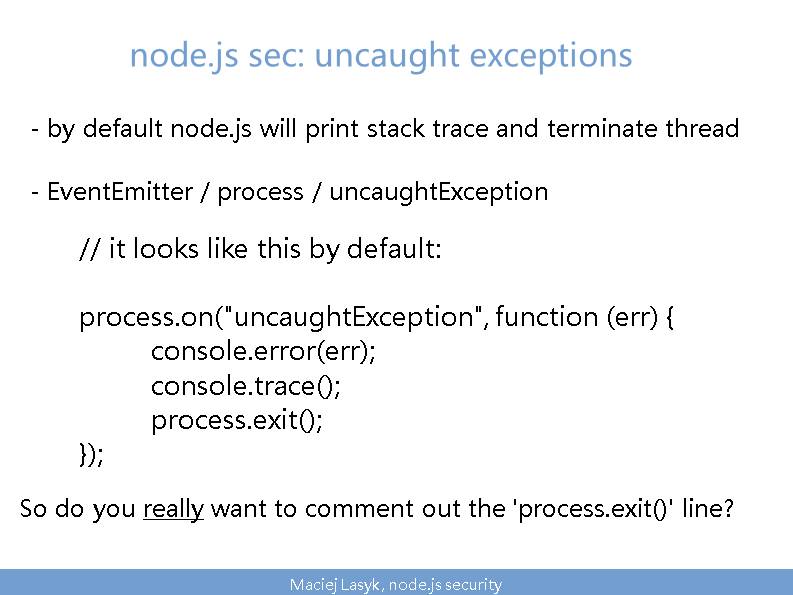 node.js sec: uncaught exceptions

- by default node.js will print stack trace and terminate thread

- EventEmitter / process / uncaughtException

// it looks like this by default:

process.on("uncaughtException", function (err) {
console.error(err);
console.trace();
process.exit();
});

So do you really want to comment out the 'process.exit()' line?

Maciej Lasyk, node.js security